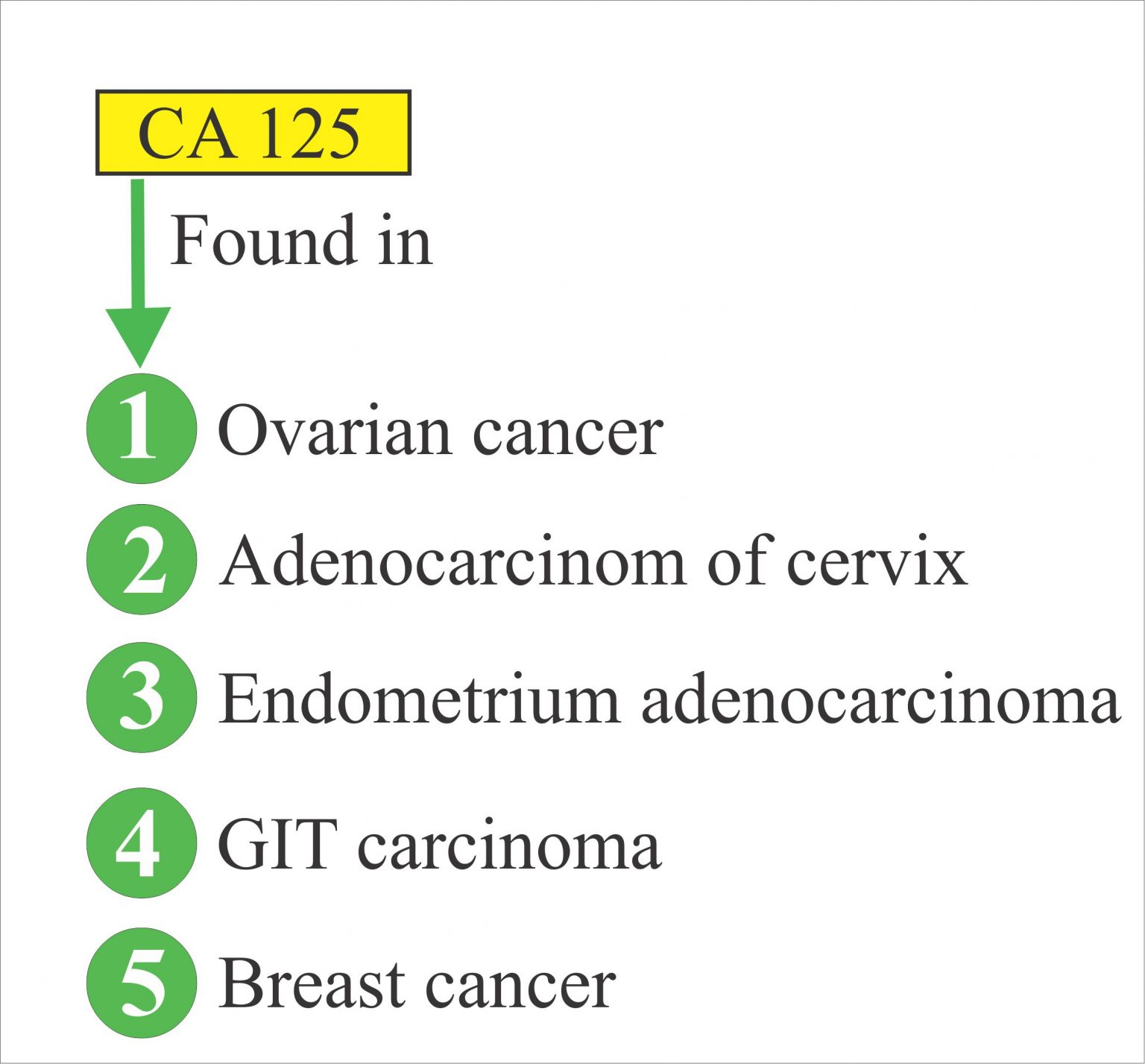 CA 125

Found in

1 Ovarian cancer

2 Adenocarcinom of cervix

3 Endometrium adenocarcinoma

4 GIT carcinoma

5 Breast cancer